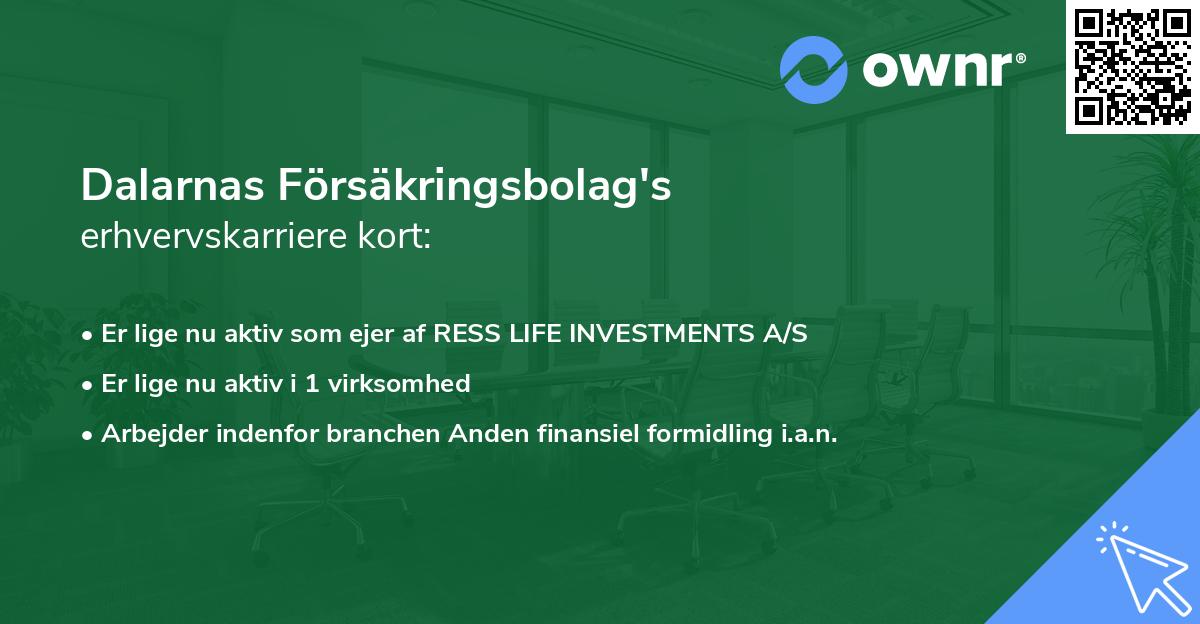 ownr®

Dalarnas Försäkringsbolag's
erhvervskarriere kort:

• Er lige nu aktiv som ejer af RESS LIFE INVESTMENTS A/S
• Er lige nu aktiv i 1 virksomhed
• Arbejder indenfor branchen Anden finansiel formidling i.a.n.